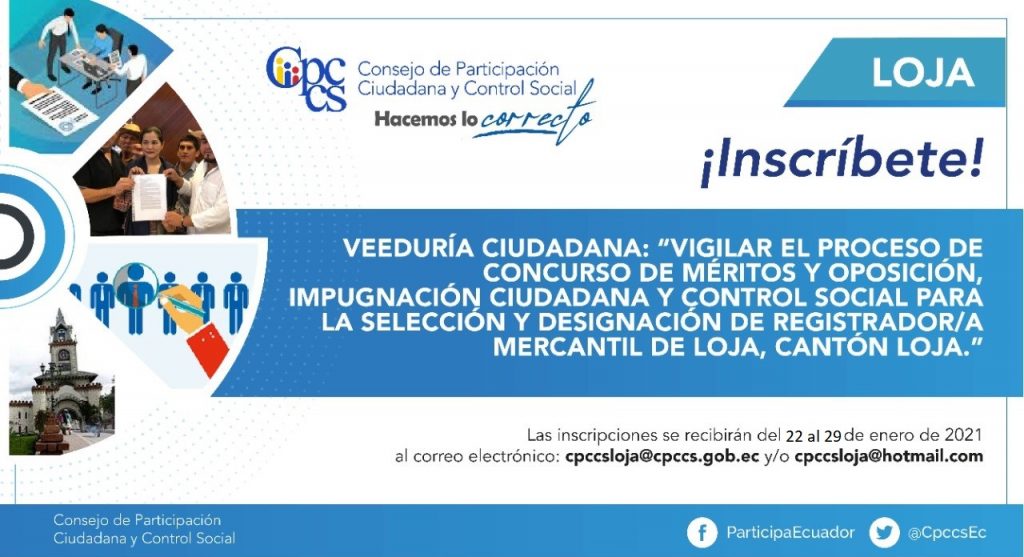 Cpccs Consejo de Participación Ciudadana y Control Social
Hacemos lo correcto

LOJA

¡Inscríbete!

VEEDURÍA CIUDADANA: "VIGILAR EL PROCESO DE CONCURSO DE MÉRITOS Y OPOSICIÓN, IMPUGNACIÓN CIUDADANA Y CONTROL SOCIAL PARA LA SELECCIÓN Y DESIGNACIÓN DE REGISTRADOR/A MERCANTIL DE LOJA, CANTÓN LOJA."

Las inscripciones se recibirán del 22 al 29 de enero de 2021 al correo electrónico: cpccsloja@cpccs.gob.ec y/o cpccsloja@hotmail.com

Consejo de Participación Ciudadana y Control Social

ParticipaEcuador @CpccsEc